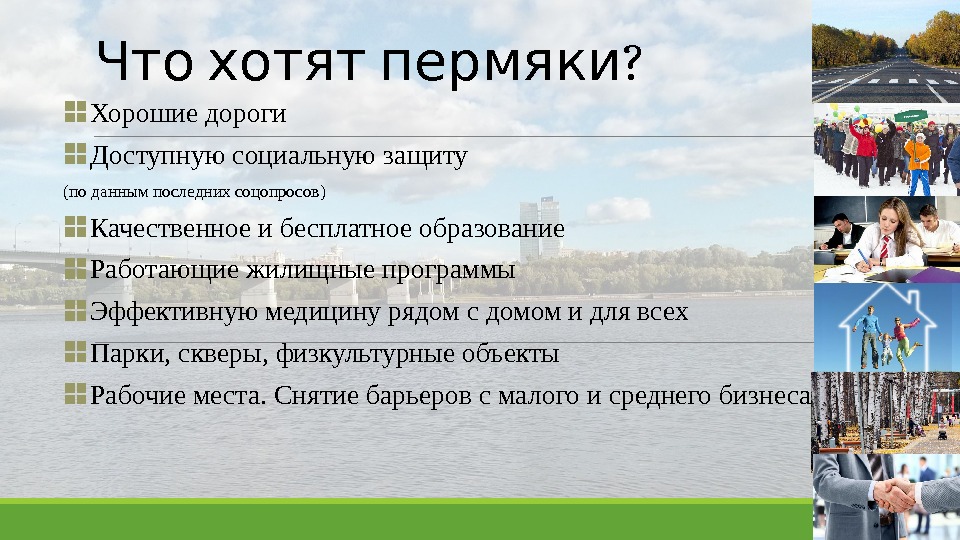 Что хотят пермяки?

Хорошие дороги

Доступную социальную защиту

(по данным последних соцопросов)

Качественное и бесплатное образование

Работающие жилищные программы

Эффективную медицину рядом с домом и для всех

Парки, скверы, физкультурные объекты

Рабочие места. Снятие барьеров с малого и среднего бизнеса